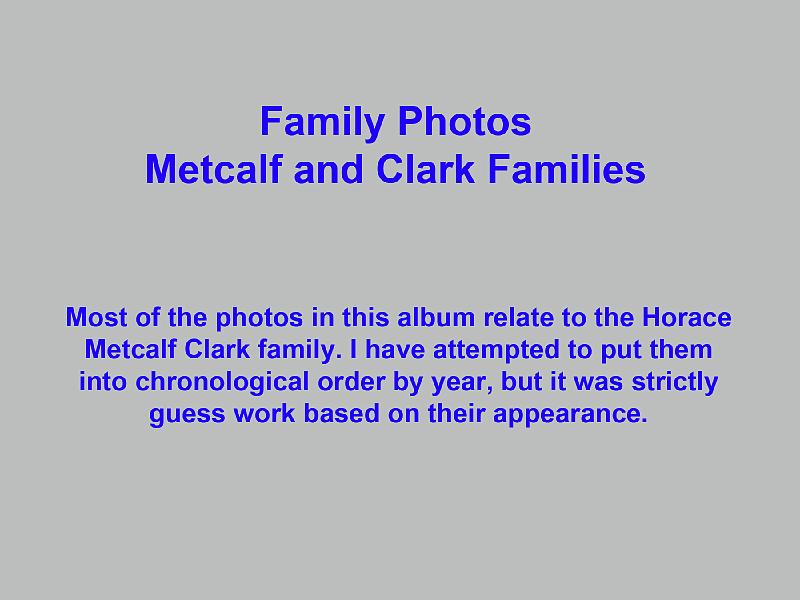 Family Photos
Metcalf and Clark Families

Most of the photos in this album relate to the Horace Metcalf Clark family. I have attempted to put them into chronological order by year, but it was strictly guess work based on their appearance.